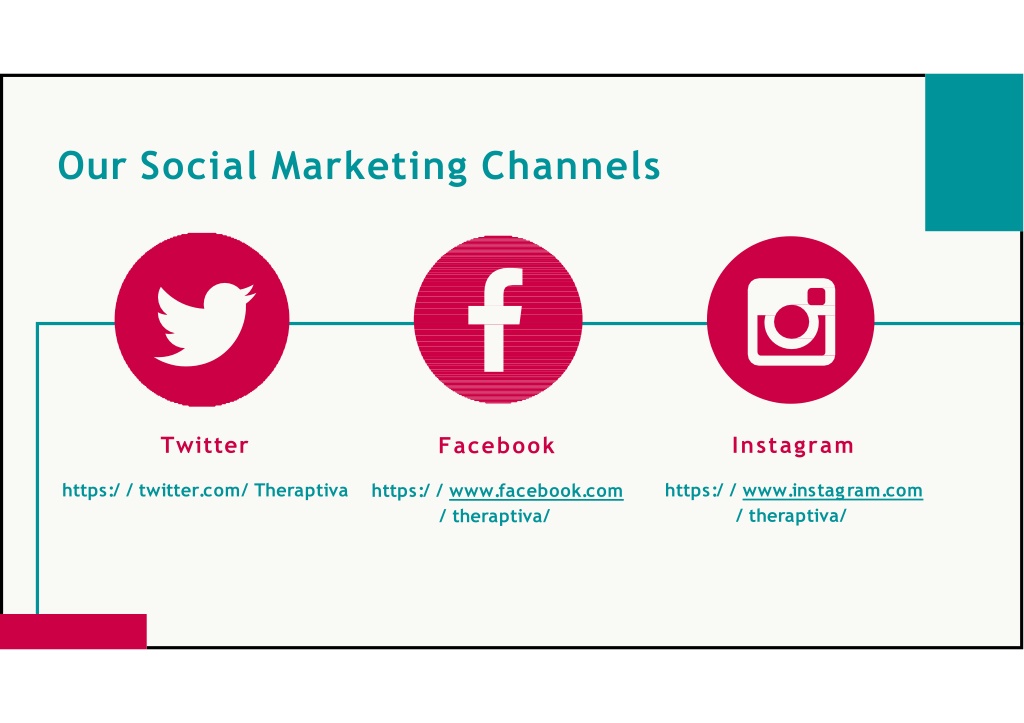 Our Social Marketing Channels

Twitter

https:/ / twitter.com/ Theraptiva

Facebook

https:/ / www.facebook.com / theraptiva/

Instagram

https:/ / www.instagram.com / theraptiva/